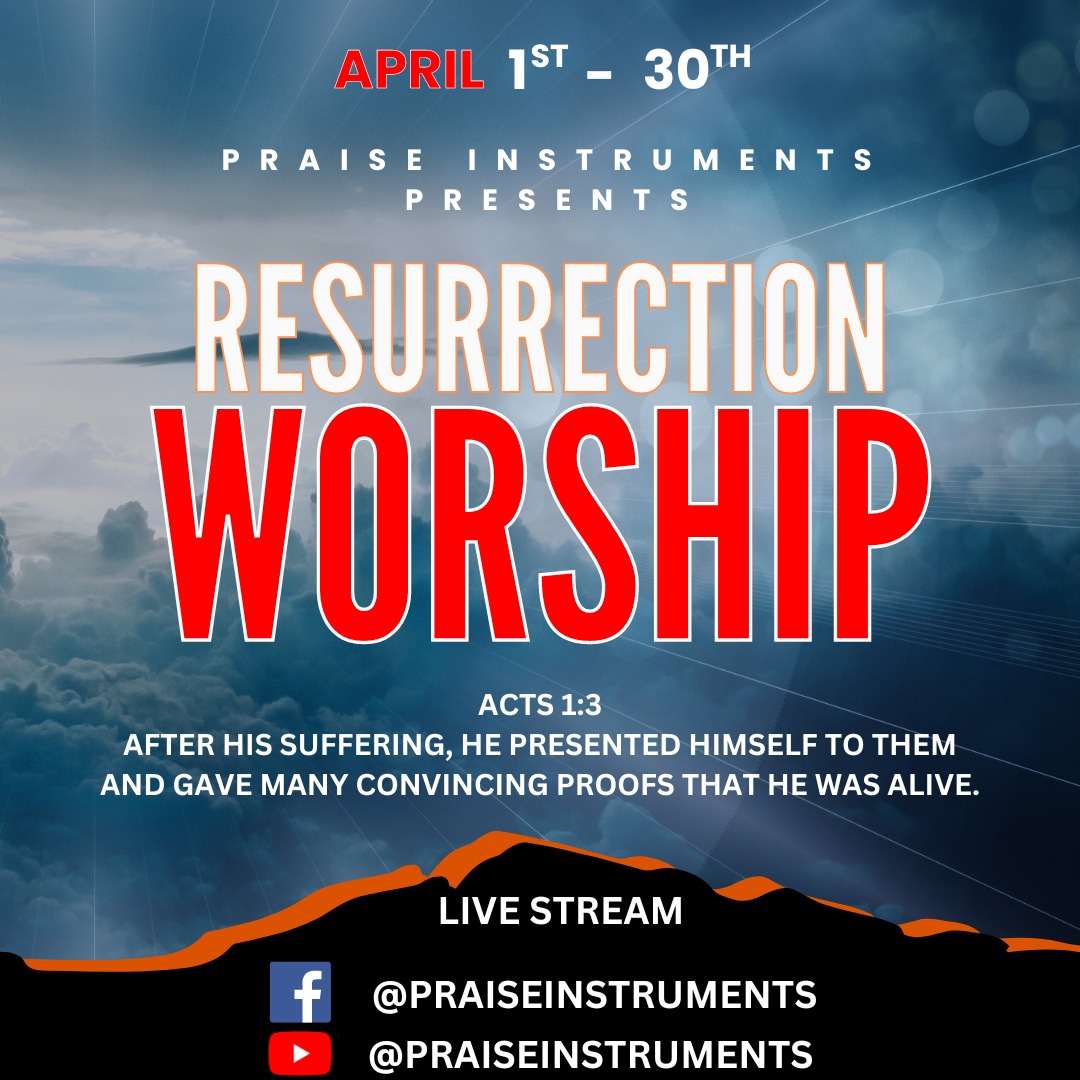 APRIL 1ST - 30TH

PRAISE INSTRUMENTS PRESENTS

RESURRECTION WORSHIP

ACTS 1:3
AFTER HIS SUFFERING, HE PRESENTED HIMSELF TO THEM AND GAVE MANY CONVINCING PROOFS THAT HE WAS ALIVE.

LIVE STREAM

@PRAISEINSTRUMENTS
@PRAISEINSTRUMENTS